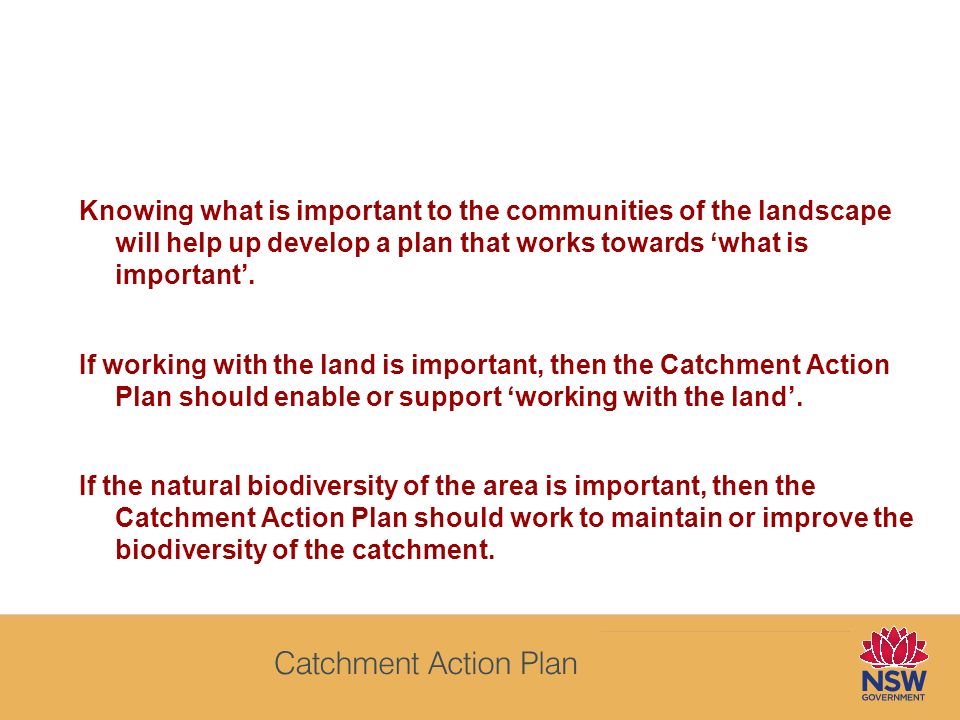 Knowing what is important to the communities of the landscape will help up develop a plan that works towards ‘what is important’.

If working with the land is important, then the Catchment Action Plan should enable or support ‘working with the land’.

If the natural biodiversity of the area is important, then the Catchment Action Plan should work to maintain or improve the biodiversity of the catchment.

Catchment Action Plan

NSW
GOVERNMENT